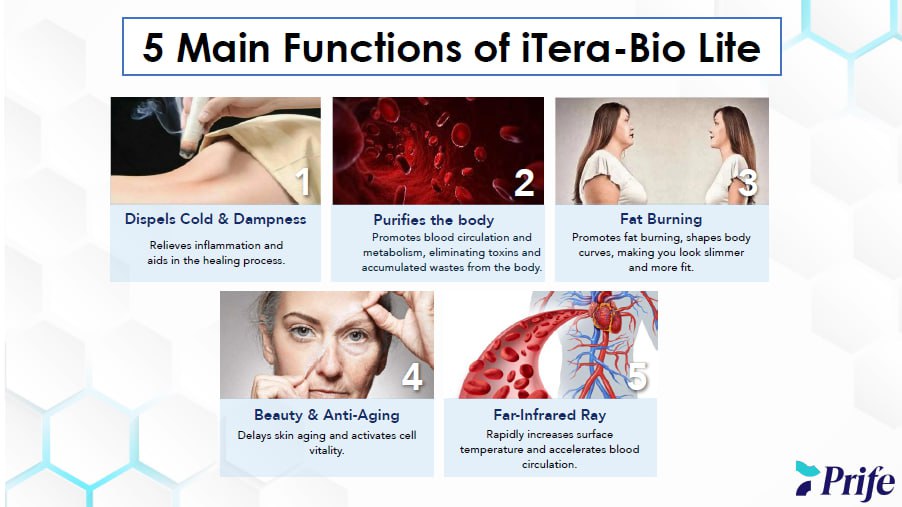 5 Main Functions of iTera-Bio Lite

1

Dispels Cold & Dampness

Relieves inflammation and aids in the healing process.

2

Purifies the body

Promotes blood circulation and metabolism, eliminating toxins and accumulated wastes from the body.

3

Fat Burning

Promotes fat burning, shapes body curves, making you look slimmer and more fit.

4

Beauty & Anti-Aging

Delays skin aging and activates cell vitality.

5

Far-Infrared Ray

Rapidly increases surface temperature and accelerates blood circulation.

Prife